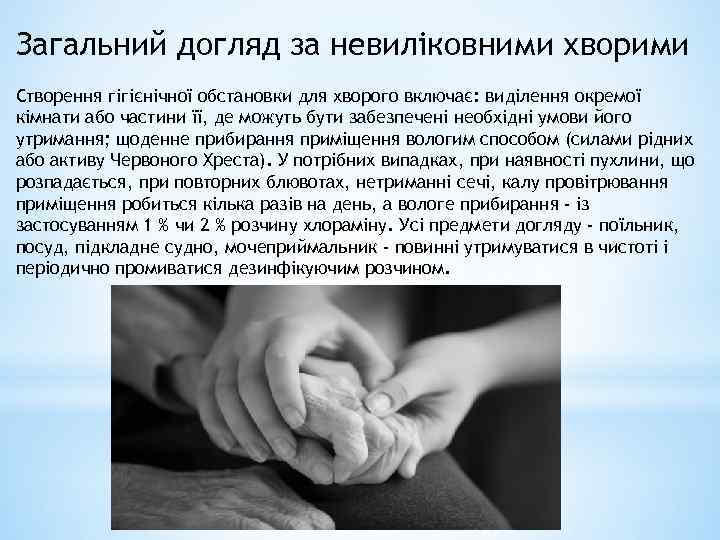 Загальний догляд за невиліковними хворими

Створення гігієнічної обстановки для хворого включає: виділення окремої кімнати або частини її, де можуть бути забезпечені необхідні умови його утримання; щоденне прибирання приміщення вологим способом (силами рідних або активу Червоного Хреста). У потрібних випадках, при наявності пухлини, що розпадається, при повторних блювотах, нетриманні сечі, калу провітрювання приміщення робиться кілька разів на день, а вологе прибирання - із застосуванням 1 % чи 2 % розчину хлораміну. Усі предмети догляду - поїльник, посуд, підкладне судно, мочеприймальник - повинні утримуватися в чистоті і періодично промиватися дезинфікуючим розчином.